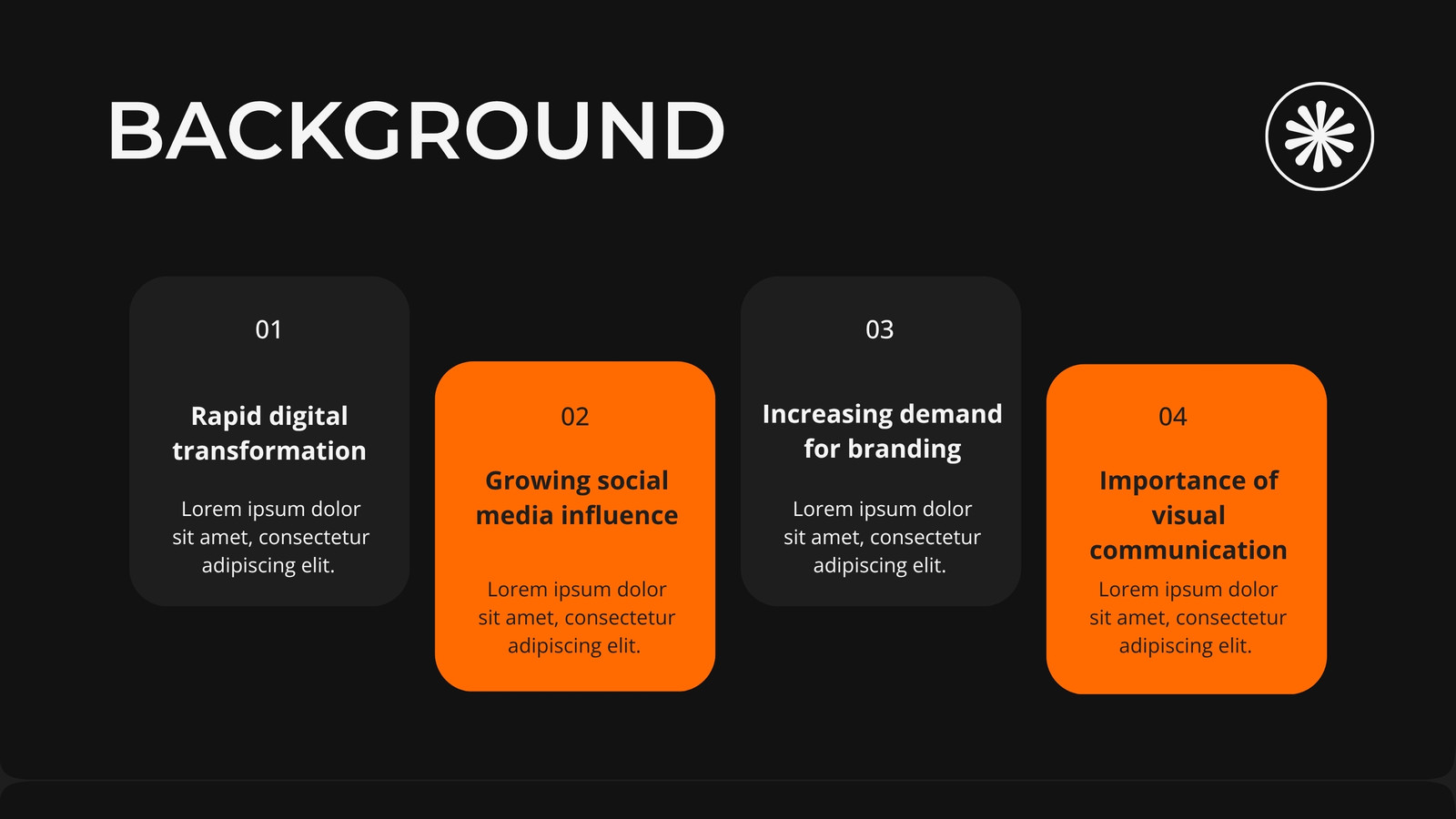 BACKGROUND

01

Rapid digital transformation

Lorem ipsum dolor sit amet, consectetur adipiscing elit.

02

Growing social media influence

Lorem ipsum dolor sit amet, consectetur adipiscing elit.

03

Increasing demand for branding

Lorem ipsum dolor sit amet, consectetur adipiscing elit.

04

Importance of visual communication

Lorem ipsum dolor sit amet, consectetur adipiscing elit.